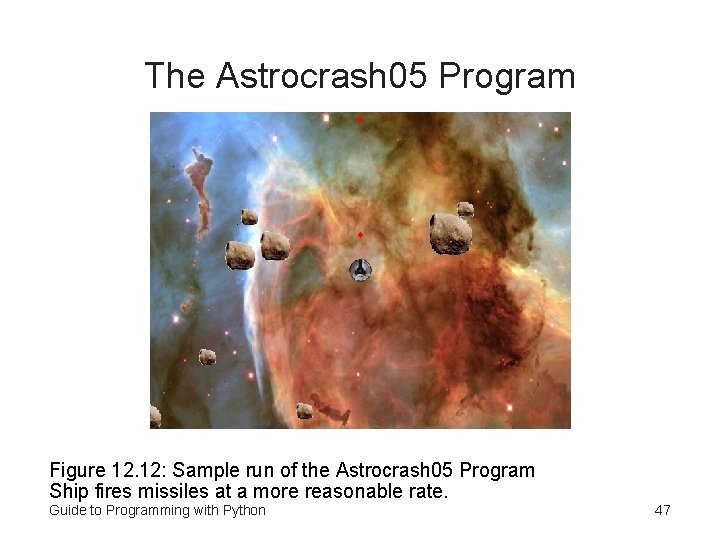 The Astrocrash05 Program

Figure 12.12: Sample run of the Astrocrash05 Program
Ship fires missiles at a more reasonable rate.

Guide to Programming with Python

47